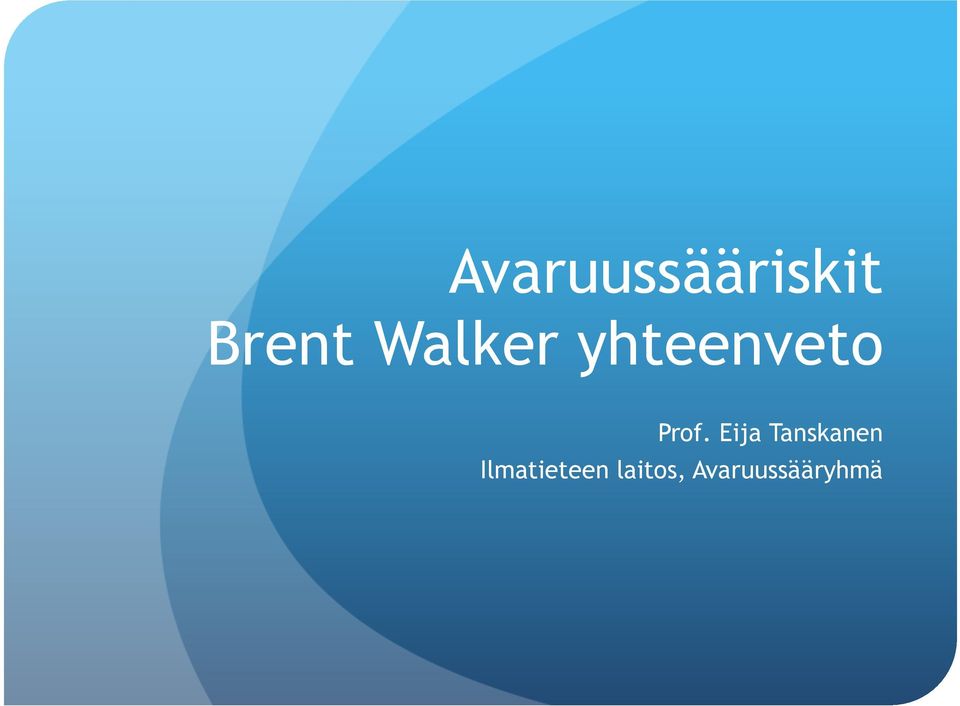 Avaruussääriskit
Brent Walker yhteenveto

Prof. Eija Tanskanen
Ilmatieteen laitos, Avaruussääryhmä